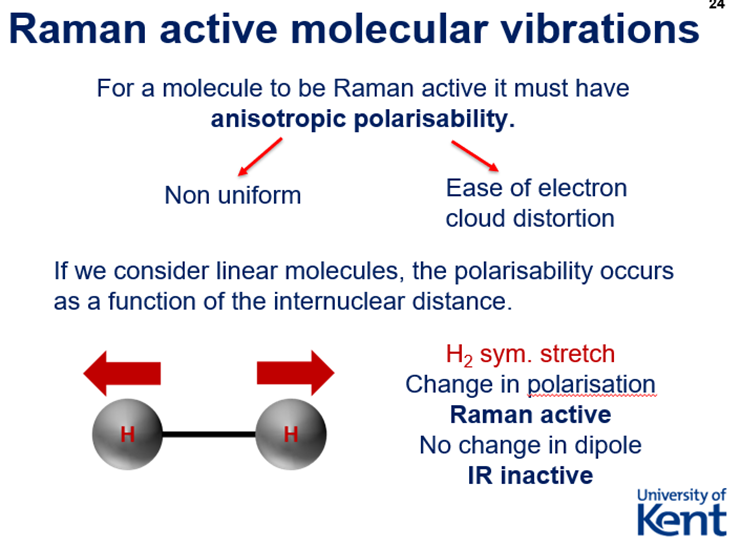 24

Raman active molecular vibrations

For a molecule to be Raman active it must have **anisotropic polarisability.**

Non uniform

Ease of electron cloud distortion

If we consider linear molecules, the polarisability occurs as a function of the internuclear distance.

H

H

$H_2$ sym. stretch
Change in polarisation
**Raman active**
No change in dipole
**IR inactive**

University of Kent